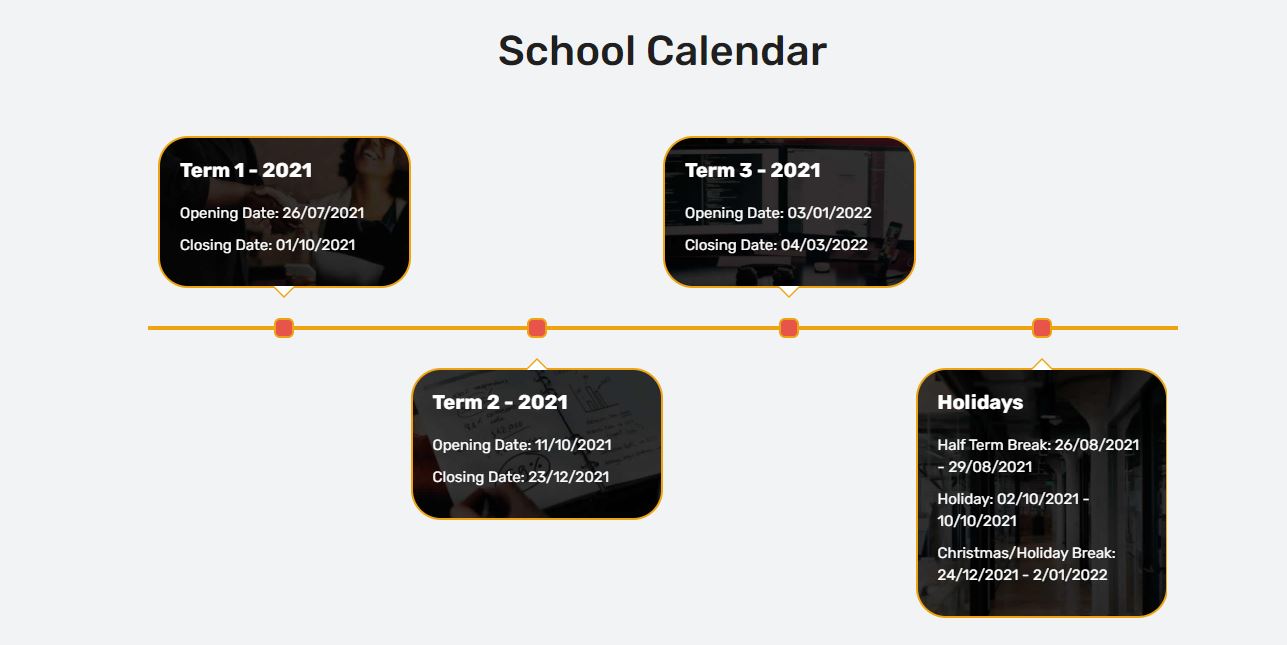 School Calendar

Term 1 - 2021

Opening Date: 26/07/2021

Closing Date: 01/10/2021

Term 2 - 2021

Opening Date: 11/10/2021

Closing Date: 23/12/2021

Term 3 - 2021

Opening Date: 03/01/2022

Closing Date: 04/03/2022

Holidays

Half Term Break: 26/08/2021 - 29/08/2021

Holiday: 02/10/2021 - 10/10/2021

Christmas/Holiday Break: 24/12/2021 - 2/01/2022